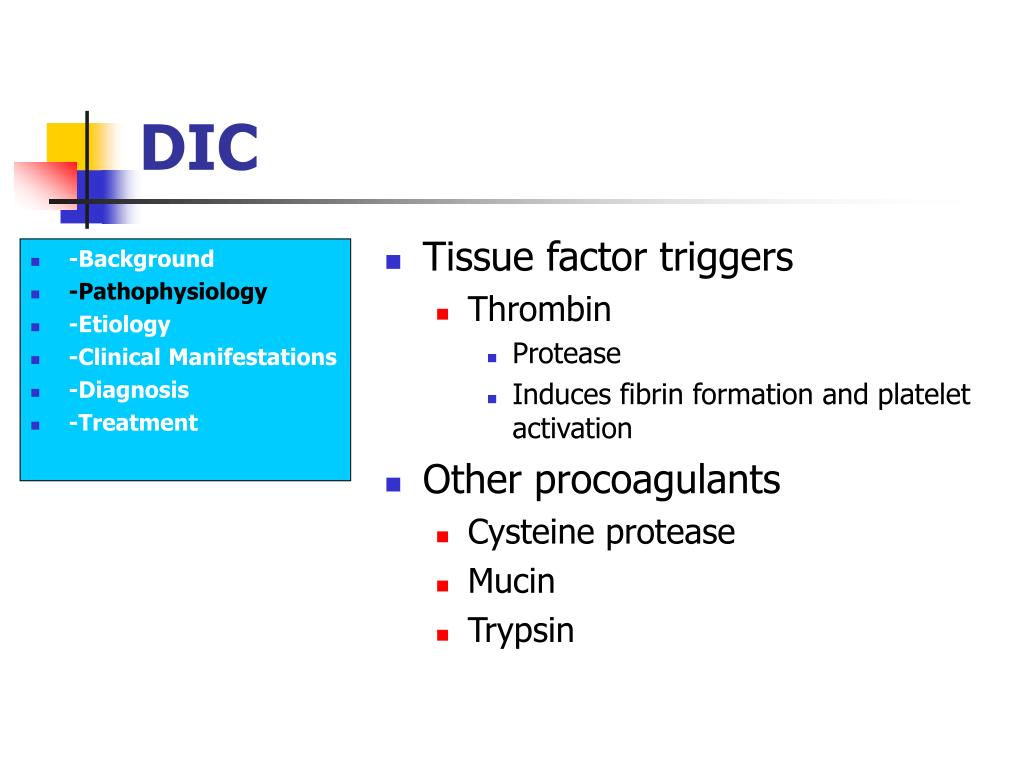 DIC

- -Background
- -Pathophysiology
- -Etiology
- -Clinical Manifestations
- -Diagnosis
- -Treatment

- Tissue factor triggers
  - Thrombin
    - Protease
    - Induces fibrin formation and platelet activation
- Other procoagulants
  - Cysteine protease
  - Mucin
  - Trypsin